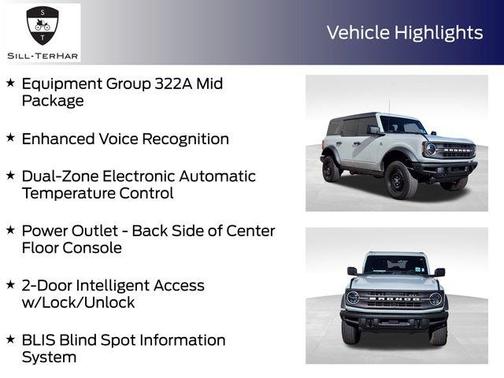 S
T
SILL-TERHAR

Vehicle Highlights

★ Equipment Group 322A Mid Package

★ Enhanced Voice Recognition

★ Dual-Zone Electronic Automatic Temperature Control

★ Power Outlet - Back Side of Center Floor Console

★ 2-Door Intelligent Access w/Lock/Unlock

★ BLIS Blind Spot Information System

BRONCO

BRONCO